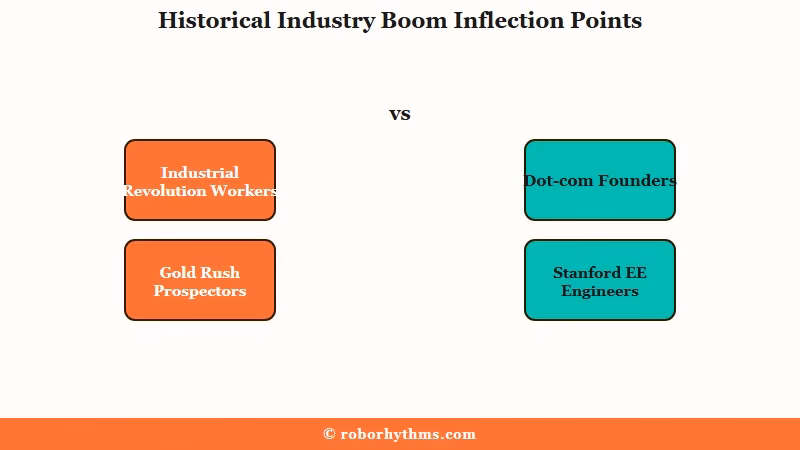 Historical Industry Boom Inflection Points

vs

Industrial Revolution Workers

Gold Rush Prospectors

Dot-com Founders

Stanford EE Engineers

© roborhythms.com